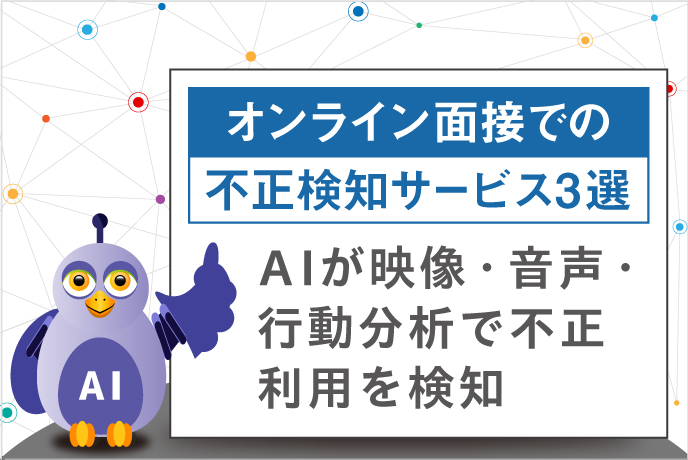 オンライン面接での
不正検知サービス3選

AIが映像・音声・行動分析で不正利用を検知

AI